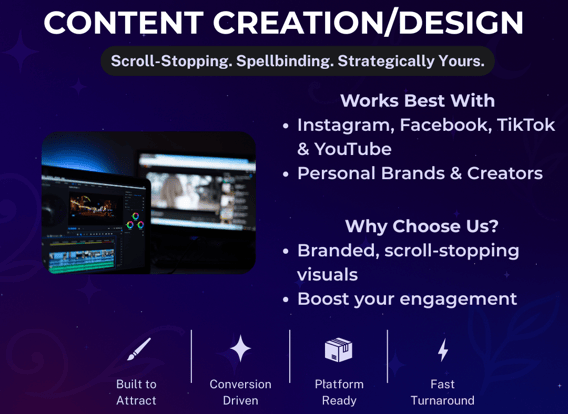 CONTENT CREATION/DESIGN

Scroll-Stopping. Spellbinding. Strategically Yours.

Works Best With
• Instagram, Facebook, TikTok & YouTube
• Personal Brands & Creators

Why Choose Us?
• Branded, scroll-stopping visuals
• Boost your engagement

Built to Attract

Conversion Driven

Platform Ready

Fast Turnaround